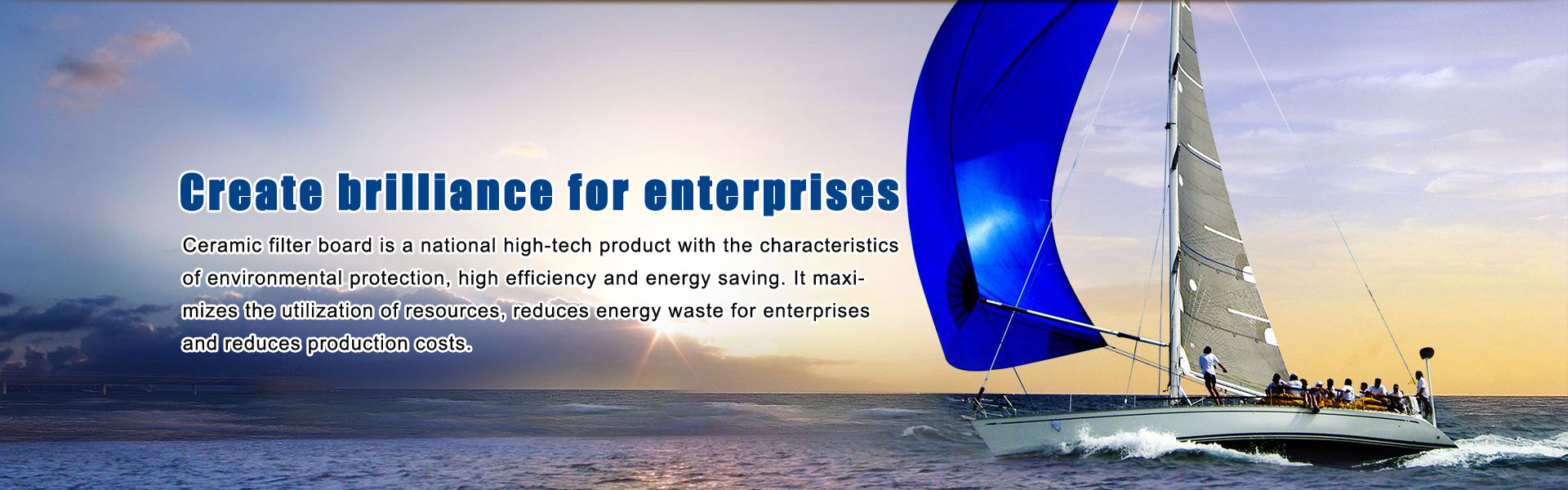 Create brilliance for enterprises

Ceramic filter board is a national high-tech product with the characteristics of environmental protection, high efficiency and energy saving. It maximizes the utilization of resources, reduces energy waste for enterprises and reduces production costs.